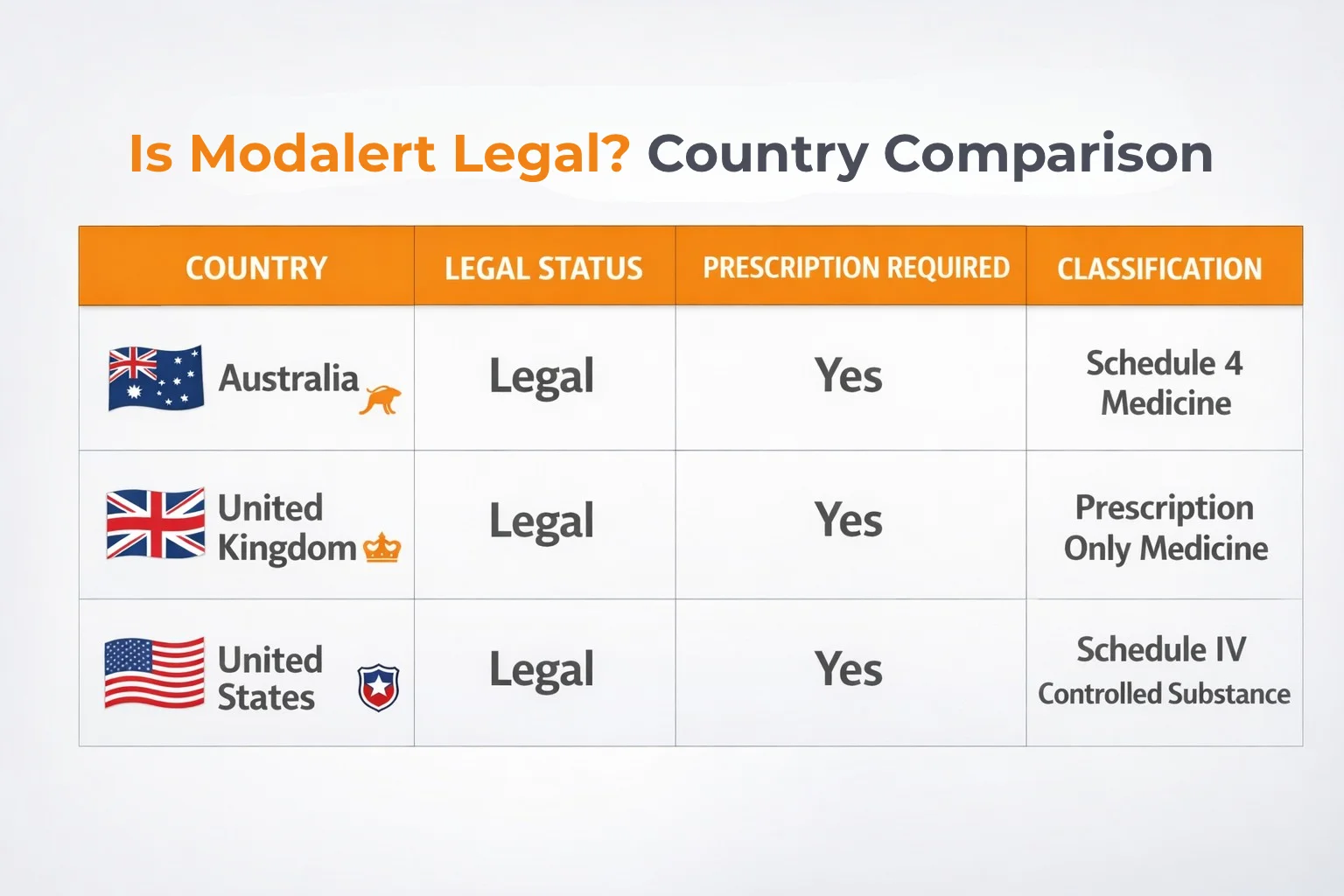 Is Modalert Legal? Country Comparison

| COUNTRY | LEGAL STATUS | PRESCRIPTION REQUIRED | CLASSIFICATION |
|---|---|---|---|
| Australia | Legal | Yes | Schedule 4 Medicine |
| United Kingdom | Legal | Yes | Prescription Only Medicine |
| United States | Legal | Yes | Schedule IV Controlled Substance |